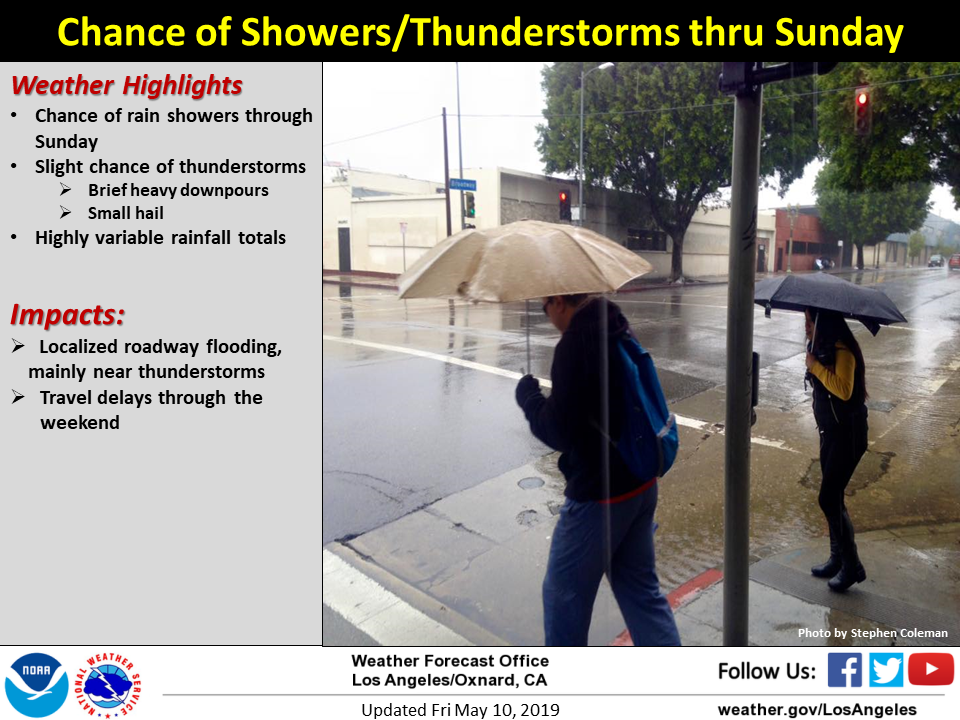 Chance of Showers/Thunderstorms thru Sunday

Weather Highlights
• Chance of rain showers through Sunday
• Slight chance of thunderstorms
➢ Brief heavy downpours
➢ Small hail
• Highly variable rainfall totals

Impacts:
➢ Localized roadway flooding, mainly near thunderstorms
➢ Travel delays through the weekend

Photo by Stephen Coleman

NOAA
NATIONAL WEATHER SERVICE

Weather Forecast Office
Los Angeles/Oxnard, CA

Updated Fri May 10, 2019

Follow Us:

weather.gov/LosAngeles